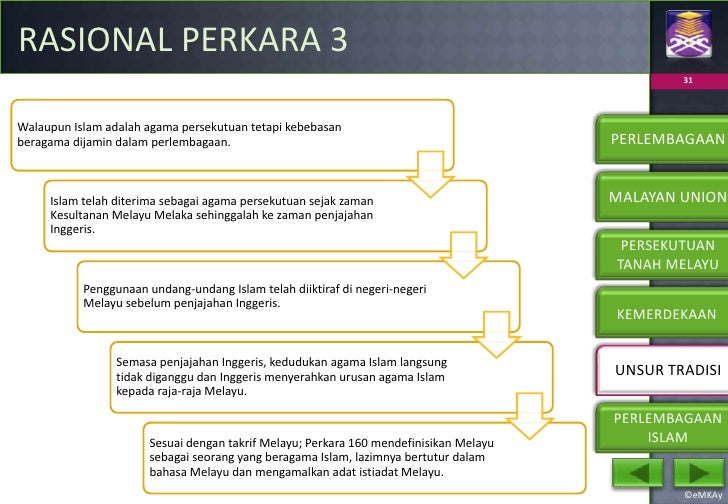 RASIONAL PERKARA 3

31

Walaupun Islam adalah agama persekutuan tetapi kebebasan beragama dijamin dalam perlembagaan.

Islam telah diterima sebagai agama persekutuan sejak zaman Kesultanan Melayu Melaka sehinggalah ke zaman penjajahan Inggeris.

Penggunaan undang-undang Islam telah diiktiraf di negeri-negeri Melayu sebelum penjajahan Inggeris.

Semasa penjajahan Inggeris, kedudukan agama Islam langsung tidak diganggu dan Inggeris menyerahkan urusan agama Islam kepada raja-raja Melayu.

Sesuai dengan takrif Melayu; Perkara 160 mendefinisikan Melayu sebagai seorang yang beragama Islam, lazimnya bertutur dalam bahasa Melayu dan mengamalkan adat istiadat Melayu.

PERLEMBAGAAN

MALAYAN UNION

PERSEKUTUAN TANAH MELAYU

KEMERDEKAAN

UNSUR TRADISI

PERLEMBAGAAN ISLAM

©eMKAy